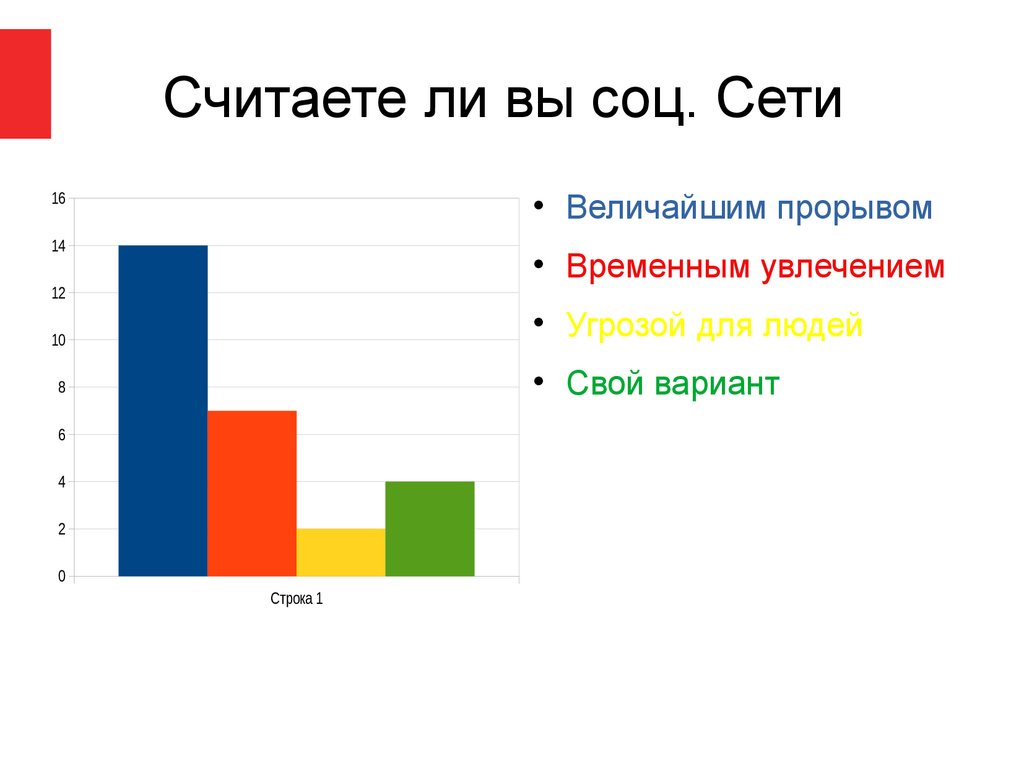 Считаете ли вы соц. Сети

16
14
12
10
8
6
4
2
0

Строка 1

• Величайшим прорывом
• Временным увлечением
• Угрозой для людей
• Свой вариант